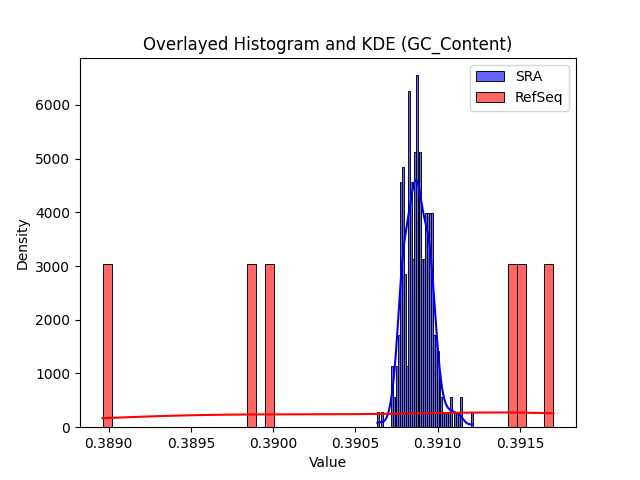 Overlayed Histogram and KDE (GC_Content)

SRA
RefSeq

Density

6000
5000
4000
3000
2000
1000
0

0.3890 0.3895 0.3900 0.3905 0.3910 0.3915

Value